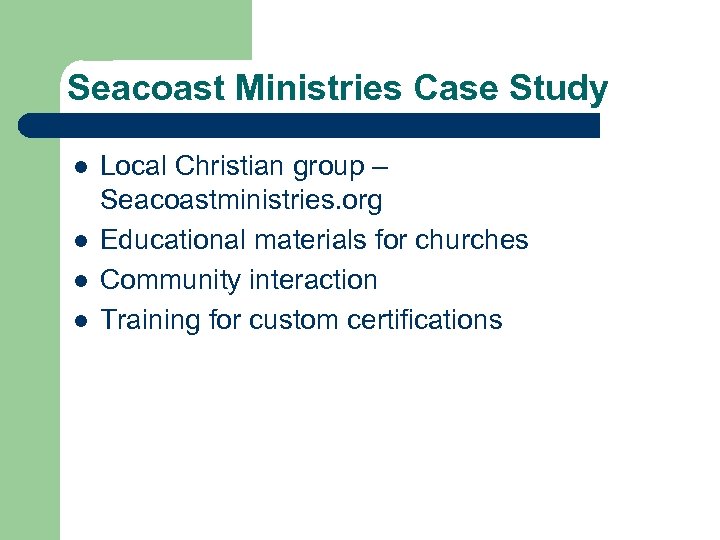 Seacoast Ministries Case Study

- Local Christian group – Seacoastministries.org
- Educational materials for churches
- Community interaction
- Training for custom certifications